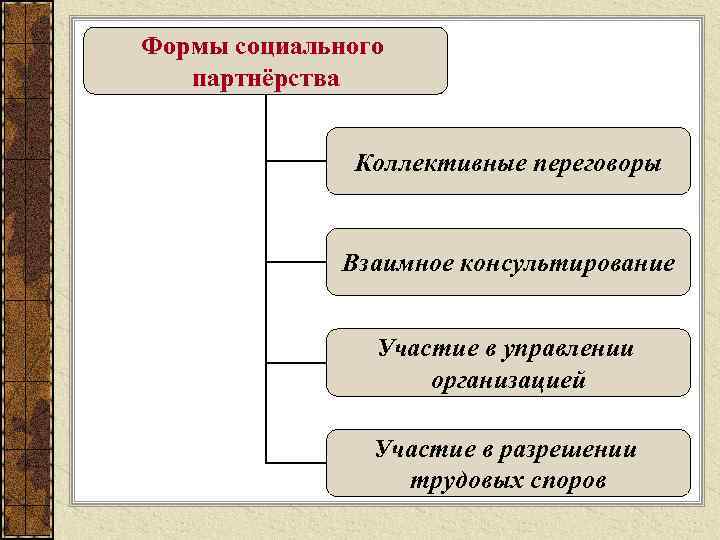 Формы социального партнёрства

Коллективные переговоры

Взаимное консультирование

Участие в управлении организацией

Участие в разрешении трудовых споров